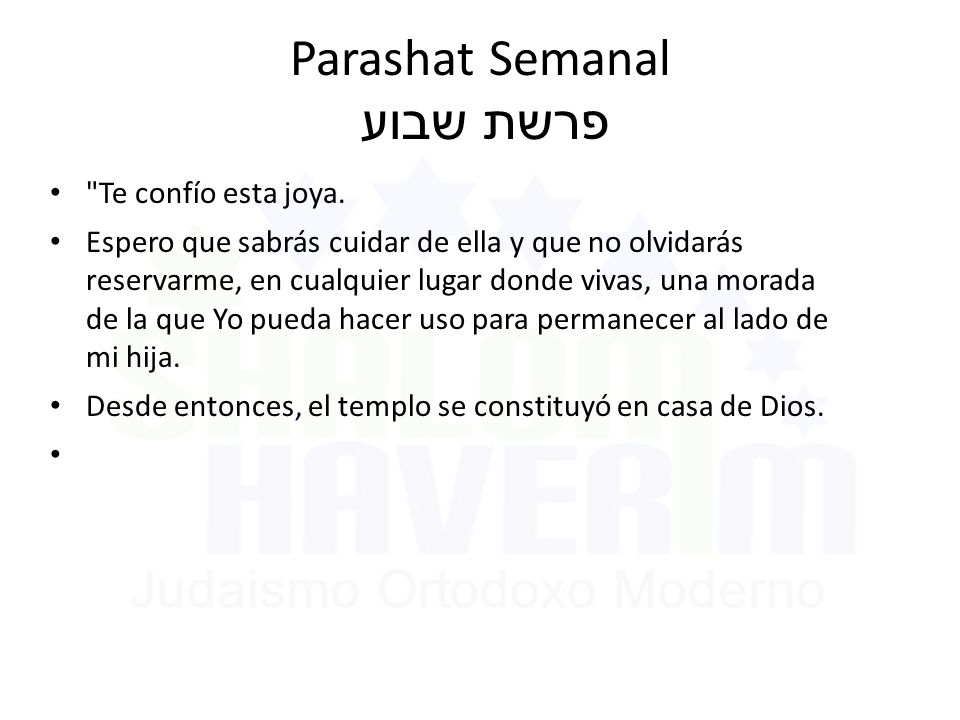 Parashat Semanal
פרשת שבוע

• "Te confío esta joya.
• Espero que sabrás cuidar de ella y que no olvidarás reservarme, en cualquier lugar donde vivas, una morada de la que Yo pueda hacer uso para permanecer al lado de mi hija.
• Desde entonces, el templo se constituyó en casa de Dios.
•

SHALOM HAVERIM
Judaismo Ortodoxo Moderno